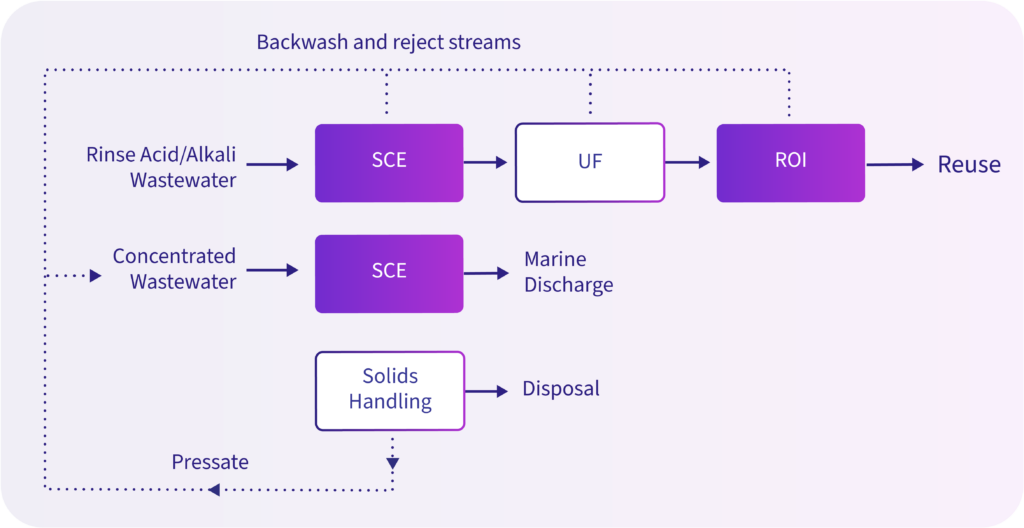 Backwash and reject streams

Rinse Acid/Alkali Wastewater

SCE

UF

ROI

Reuse

Concentrated Wastewater

SCE

Marine Discharge

Solids Handling

Disposal

Pressate